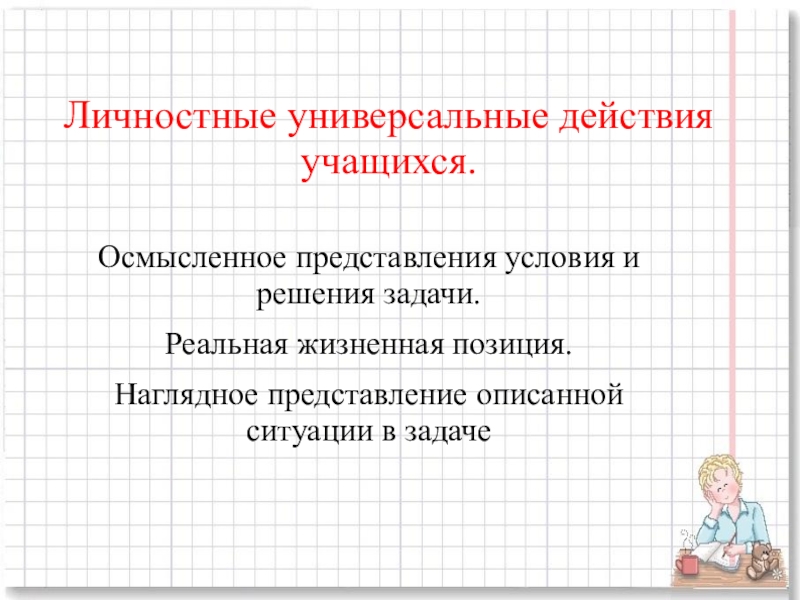 Личностные универсальные действия учащихся.

Осмысленное представления условия и решения задачи.

Реальная жизненная позиция.

Наглядное представление описанной ситуации в задаче